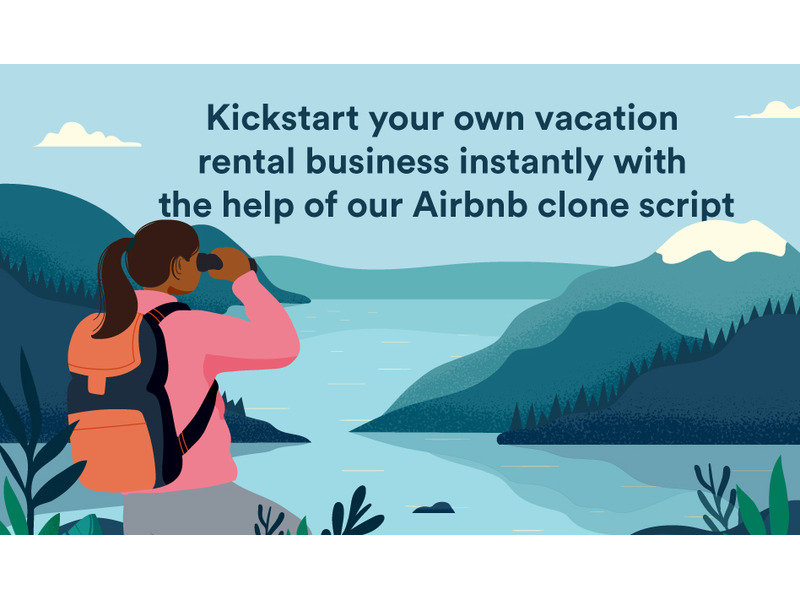 Kickstart your own vacation rental business instantly with the help of our Airbnb clone script